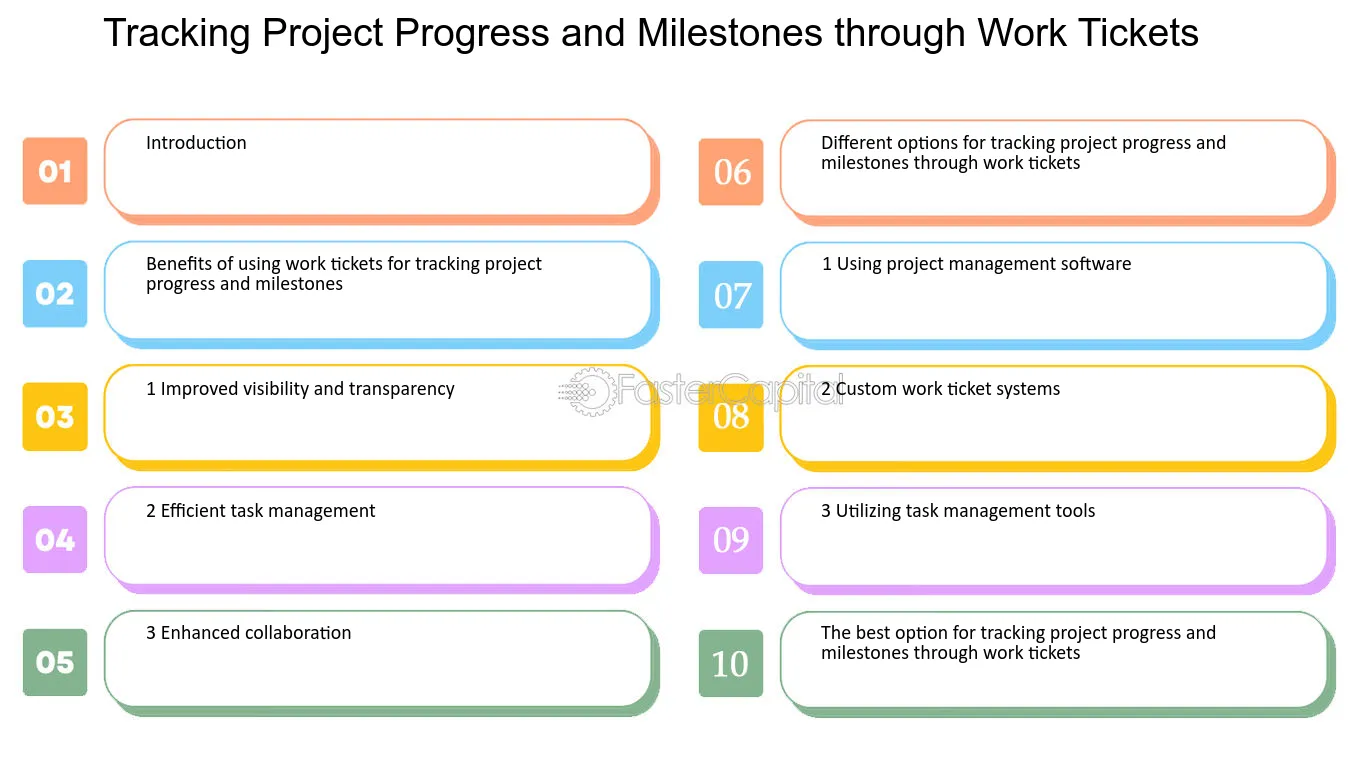 Tracking Project Progress and Milestones through Work Tickets

01
Introduction

02
Benefits of using work tickets for tracking project progress and milestones

03
1 Improved visibility and transparency

04
2 Efficient task management

05
3 Enhanced collaboration

06
Different options for tracking project progress and milestones through work tickets

07
1 Using project management software

08
2 Custom work ticket systems

09
3 Utilizing task management tools

10
The best option for tracking project progress and milestones through work tickets

FasterCapital